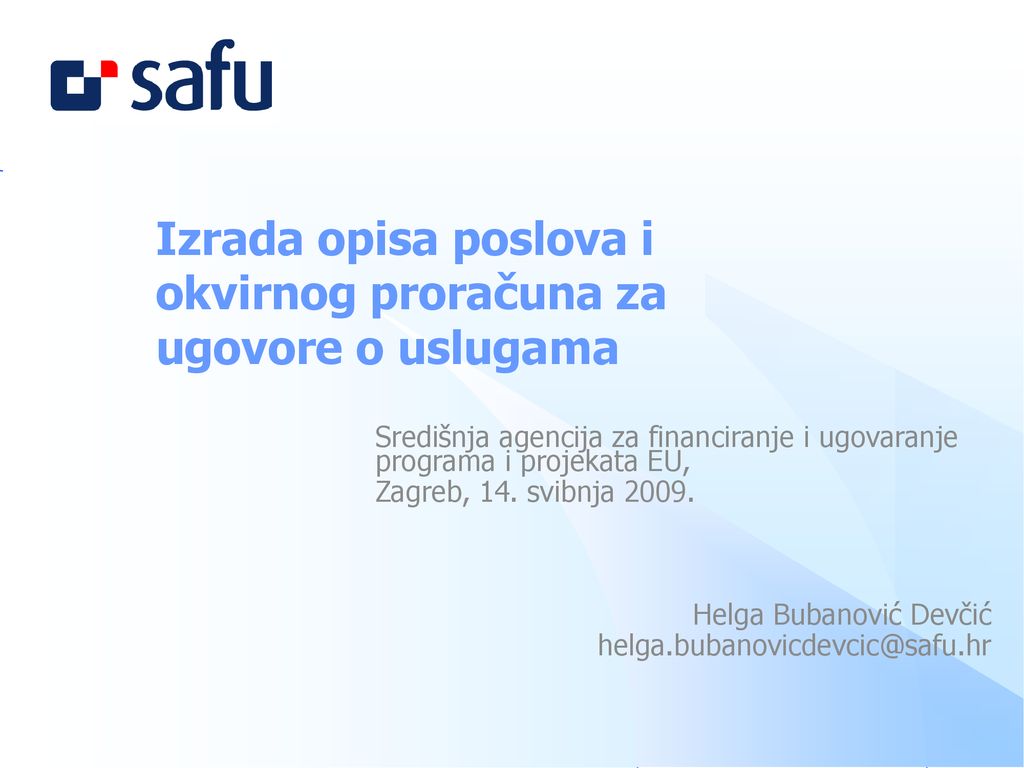 safu

Izrada opisa poslova i okvirnog proračuna za ugovore o uslugama

Središnja agencija za financiranje i ugovaranje programa i projekata EU,
Zagreb, 14. svibnja 2009.

Helga Bubanović Devčić
helga.bubanovicdevcic@safu.hr